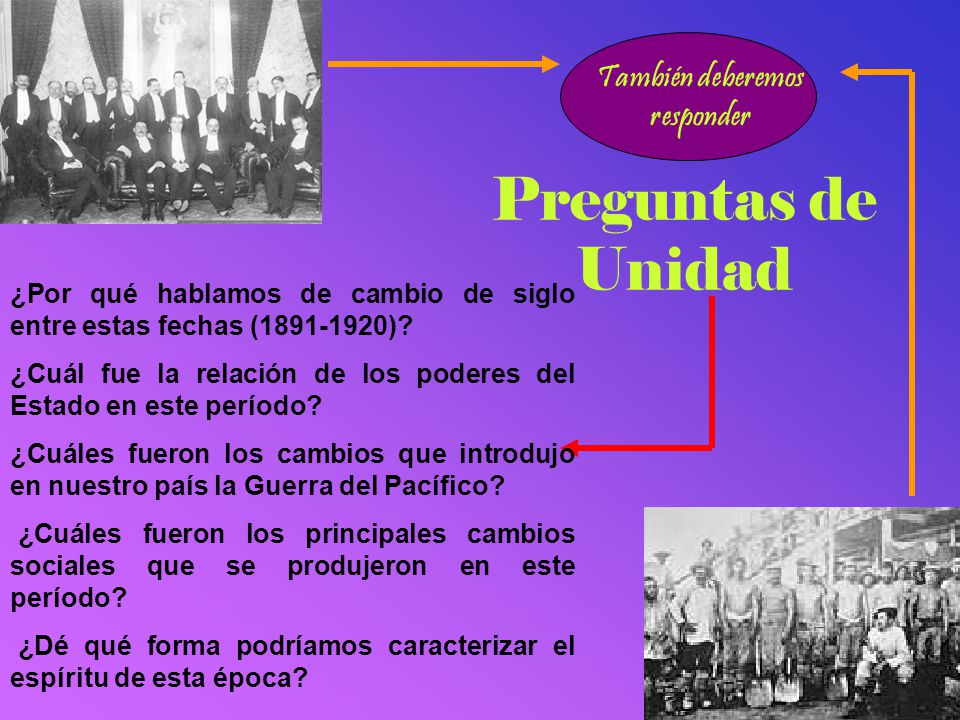 También deberemos responder

Preguntas de Unidad

¿Por qué hablamos de cambio de siglo entre estas fechas (1891-1920)?

¿Cuál fue la relación de los poderes del Estado en este período?

¿Cuáles fueron los cambios que introdujo en nuestro país la Guerra del Pacífico?

¿Cuáles fueron los principales cambios sociales que se produjeron en este período?

¿Dé qué forma podríamos caracterizar el espíritu de esta época?